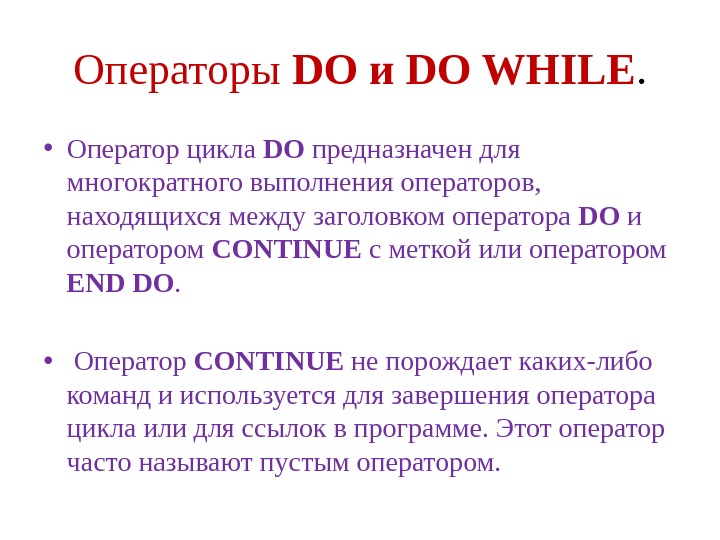 Операторы DO и DO WHILE.

• Оператор цикла DO предназначен для многократного выполнения операторов, находящихся между заголовком оператора DO и оператором CONTINUE с меткой или оператором END DO.

• Оператор CONTINUE не порождает каких-либо команд и используется для завершения оператора цикла или для ссылок в программе. Этот оператор часто называют пустым оператором.